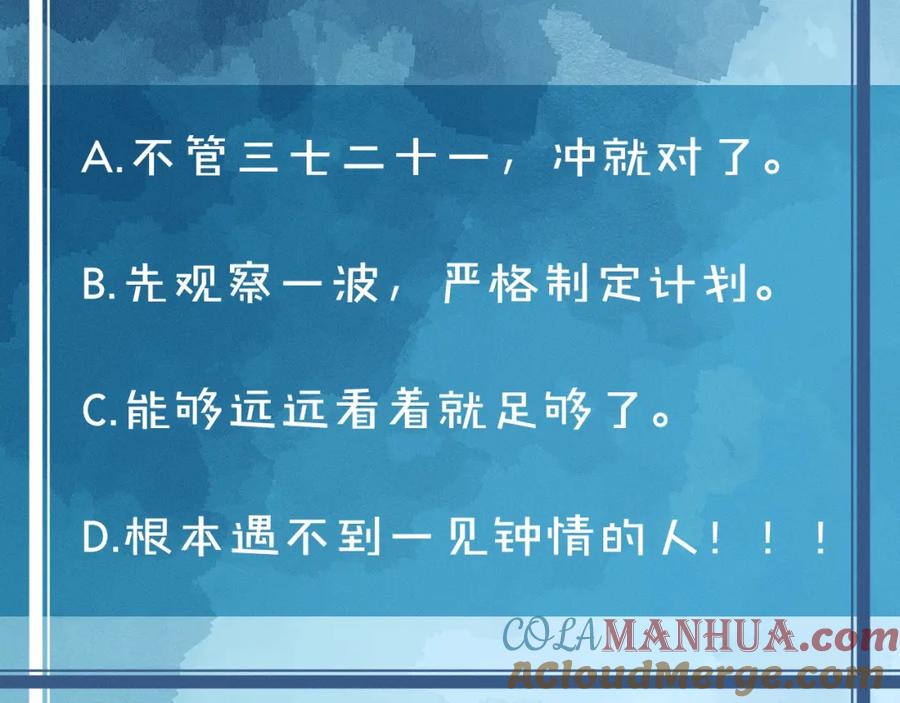 A.不管三七二十一，冲就对了。

B.先观察一波，严格制定计划。

C.能够远远看着就足够了。

D.根本遇不到一见钟情的人！！！

COLAMANHUA.com
ACloudMerge.com